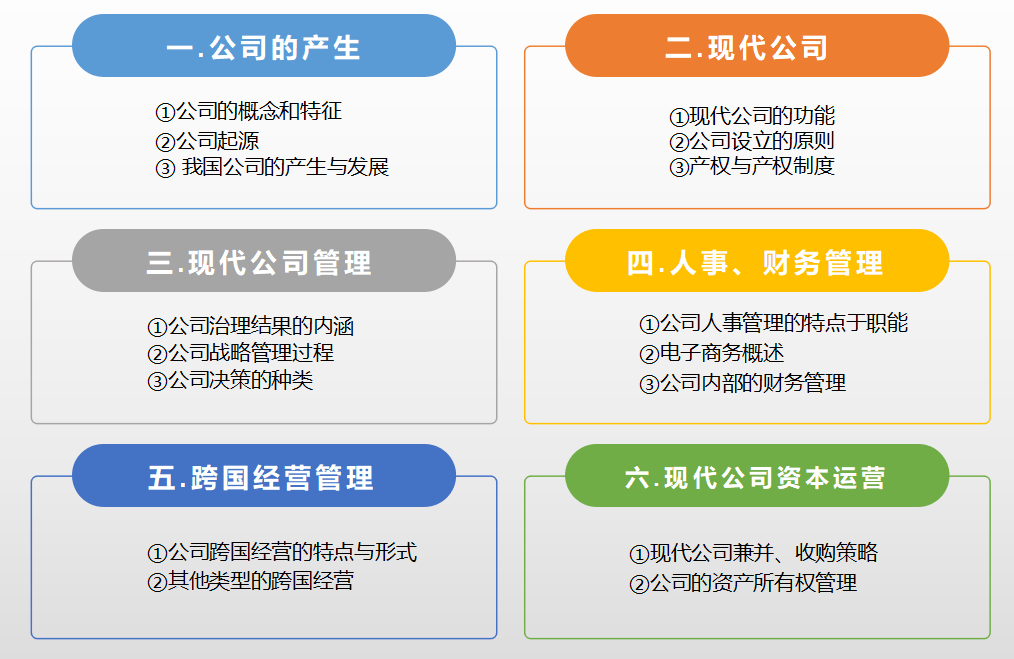 一.公司的产生

①公司的概念和特征
②公司起源
③ 我国公司的产生与发展

二.现代公司

①现代公司的功能
②公司设立的原则
③产权与产权制度

三.现代公司管理

①公司治理结果的内涵
②公司战略管理过程
③公司决策的种类

四.人事、财务管理

①公司人事管理的特点于职能
②电子商务概述
③公司内部的财务管理

五.跨国经营管理

①公司跨国经营的特点与形式
②其他类型的跨国经营

六.现代公司资本运营

①现代公司兼并、收购策略
②公司的资产所有权管理